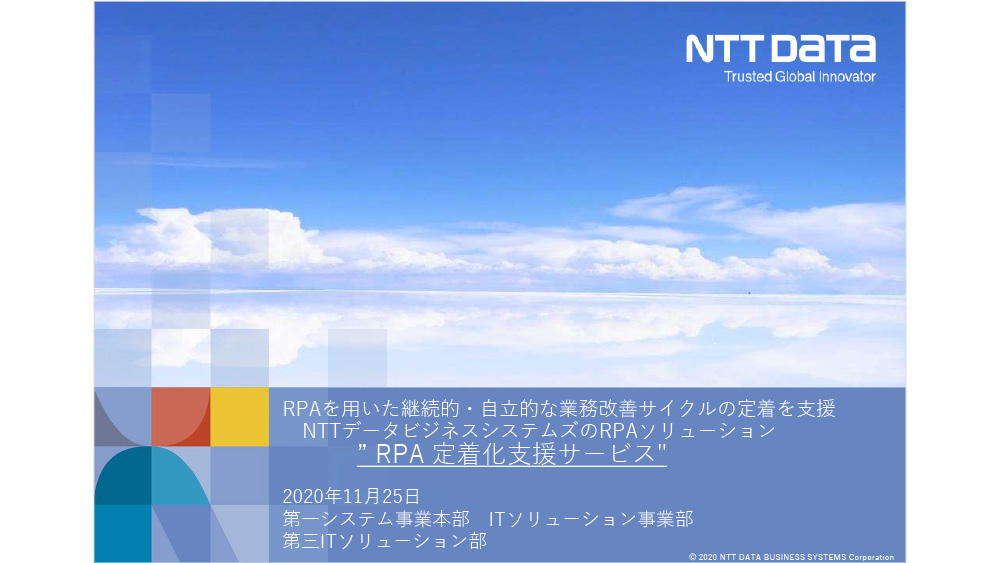 NTT DATA
Trusted Global Innovator

RPAを用いた継続的・自立的な業務改善サイクルの定着を支援
NTTデータビジネスシステムズのRPAソリューション
" RPA 定着化支援サービス"

2020年11月25日
第一システム事業本部　ITソリューション事業部
第三ITソリューション部

© 2020 NTT DATA BUSINESS SYSTEMS Corporation